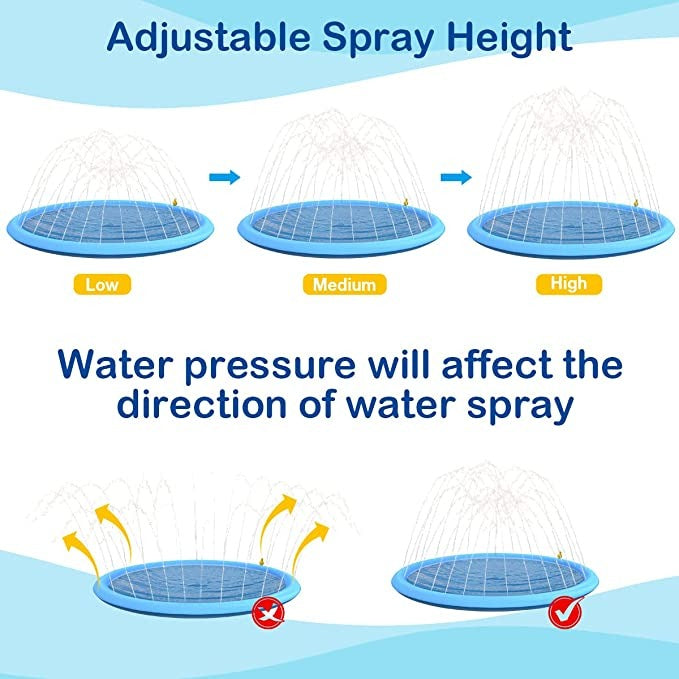 Adjustable Spray Height

Low

Medium

High

Water pressure will affect the direction of water spray